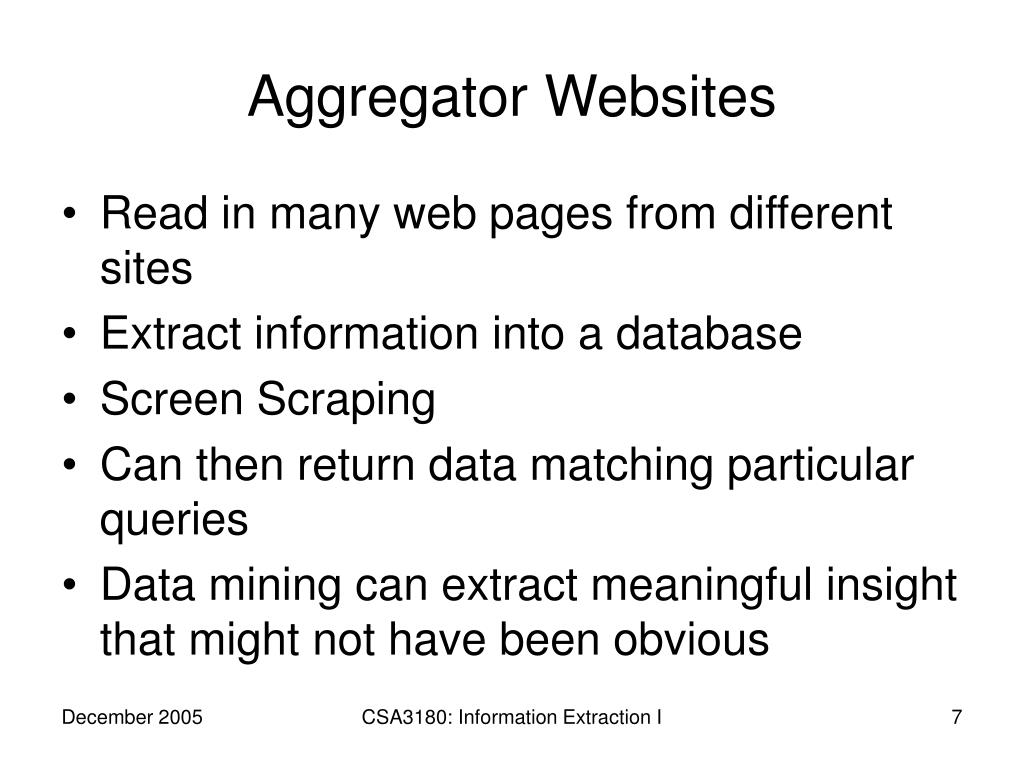 Aggregator Websites

• Read in many web pages from different sites
• Extract information into a database
• Screen Scraping
• Can then return data matching particular queries
• Data mining can extract meaningful insight that might not have been obvious

December 2005

CSA3180: Information Extraction I

7